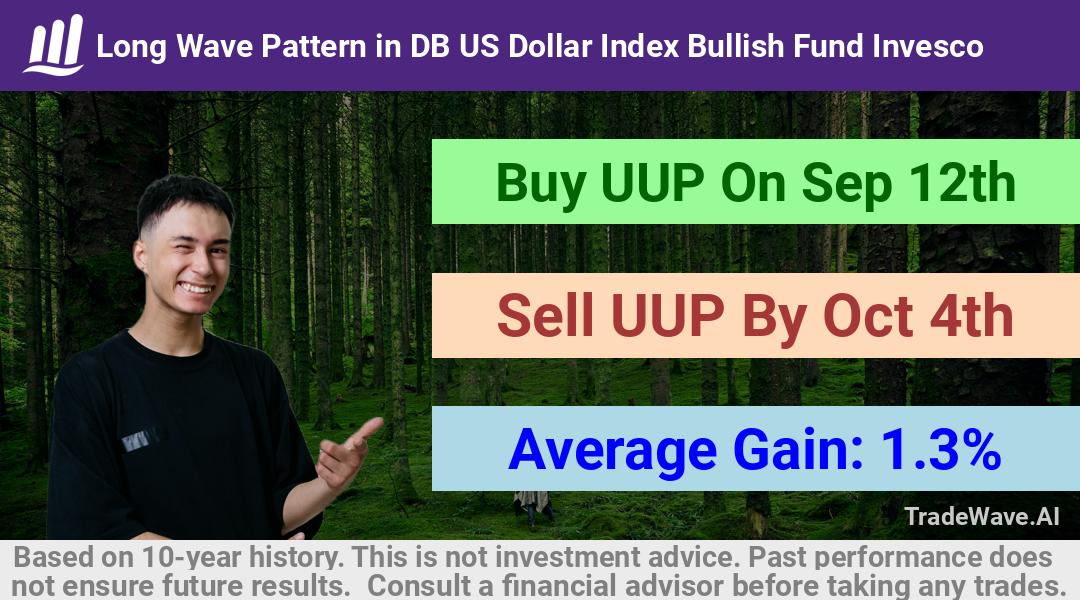 Long Wave Pattern in DB US Dollar Index Bullish Fund Invesco

Buy UUP On Sep 12th

Sell UUP By Oct 4th

Average Gain: 1.3%

TradeWave.AI

Based on 10-year history. This is not investment advice. Past performance does not ensure future results. Consult a financial advisor before taking any trades.